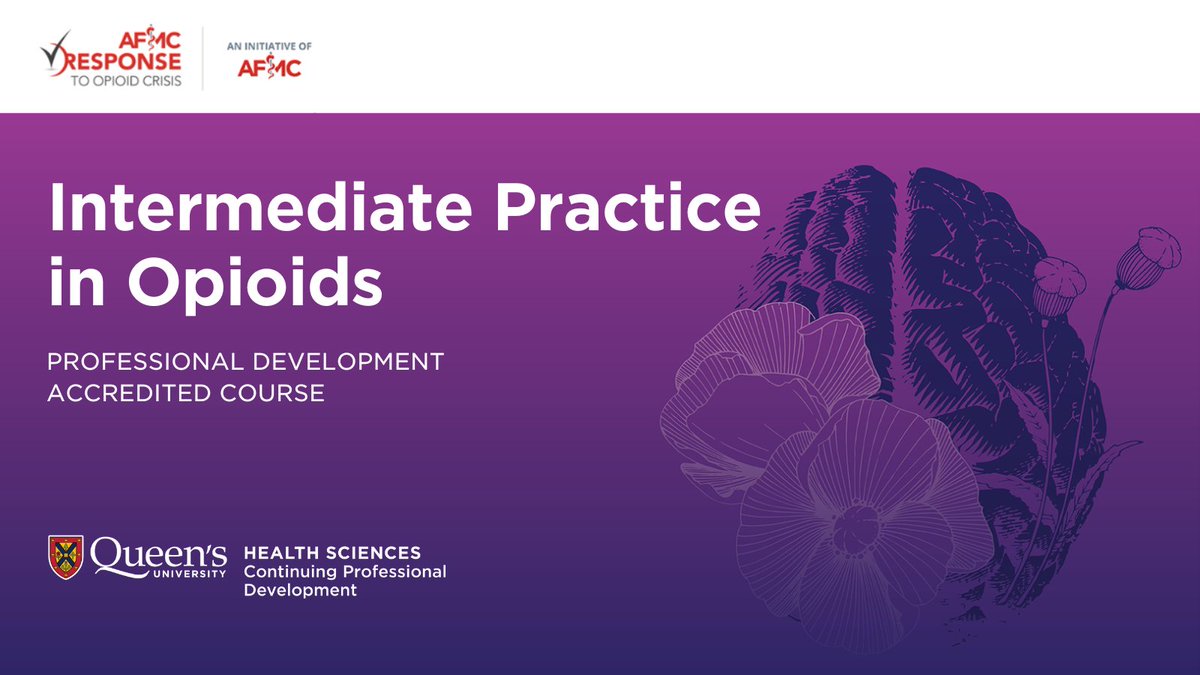 AFMC RESPONSE TO OPIOID CRISIS

AN INITIATIVE OF AFMC

Intermediate Practice in Opioids

PROFESSIONAL DEVELOPMENT ACCREDITED COURSE

Queen's UNIVERSITY

HEALTH SCIENCES
Continuing Professional Development